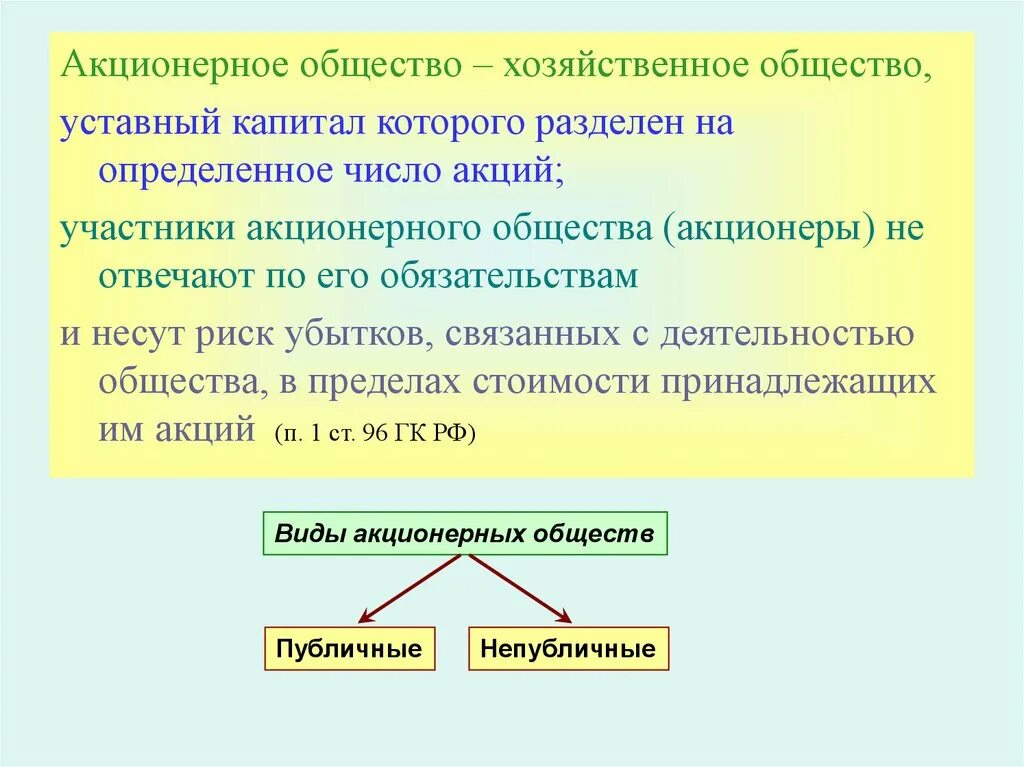 Акционерное общество – хозяйственное общество,

уставный капитал которого разделен на определенное число акций;

участники акционерного общества (акционеры) не отвечают по его обязательствам

и несут риск убытков, связанных с деятельностью общества, в пределах стоимости принадлежащих им акций (п. 1 ст. 96 ГК РФ)

Виды акционерных обществ

Публичные

Непубличные